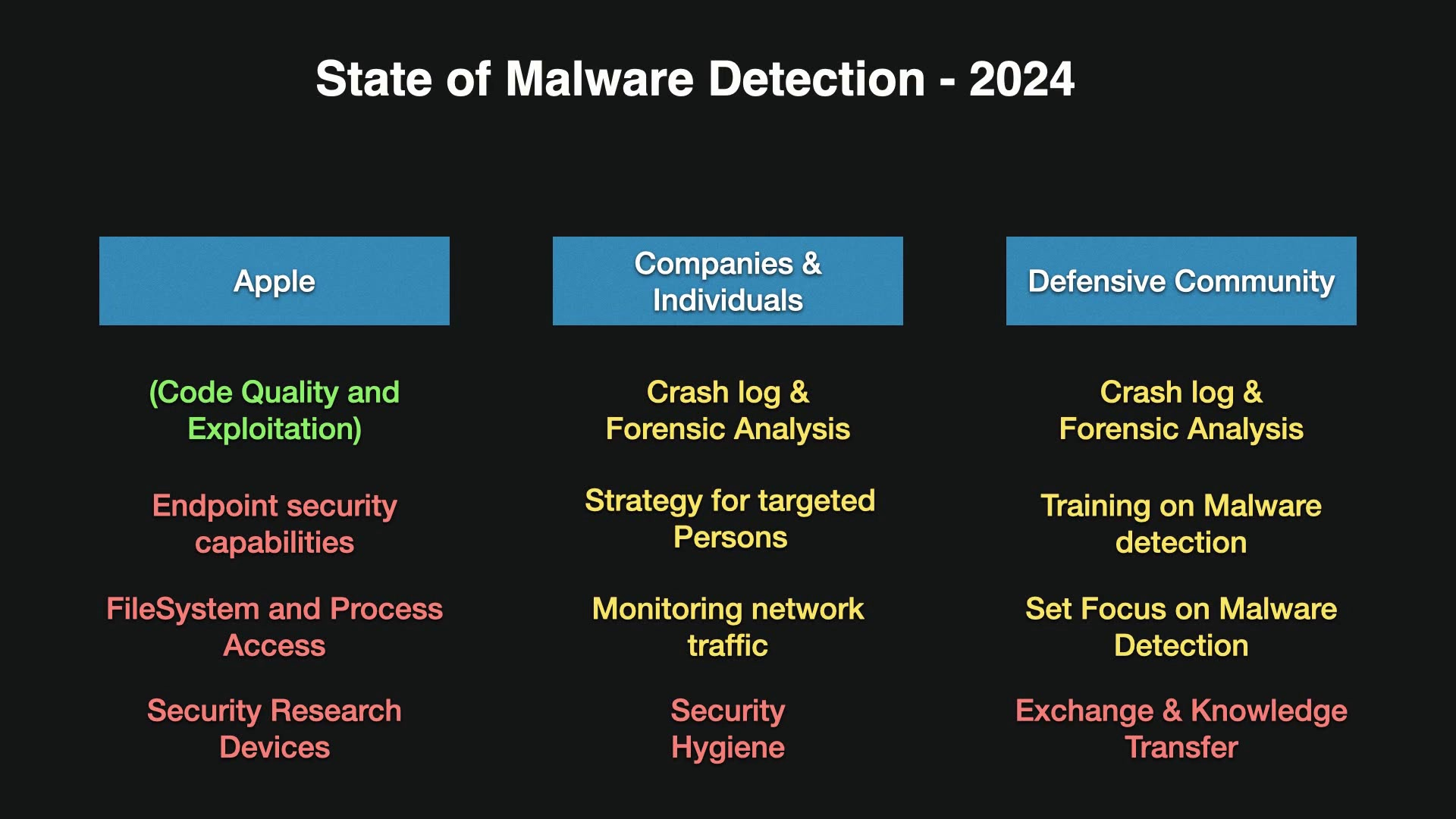 State of Malware Detection - 2024

Apple

(Code Quality and Exploitation)

Endpoint security capabilities

FileSystem and Process Access

Security Research Devices

Companies & Individuals

Crash log & Forensic Analysis

Strategy for targeted Persons

Monitoring network traffic

Security Hygiene

Defensive Community

Crash log & Forensic Analysis

Training on Malware detection

Set Focus on Malware Detection

Exchange & Knowledge Transfer